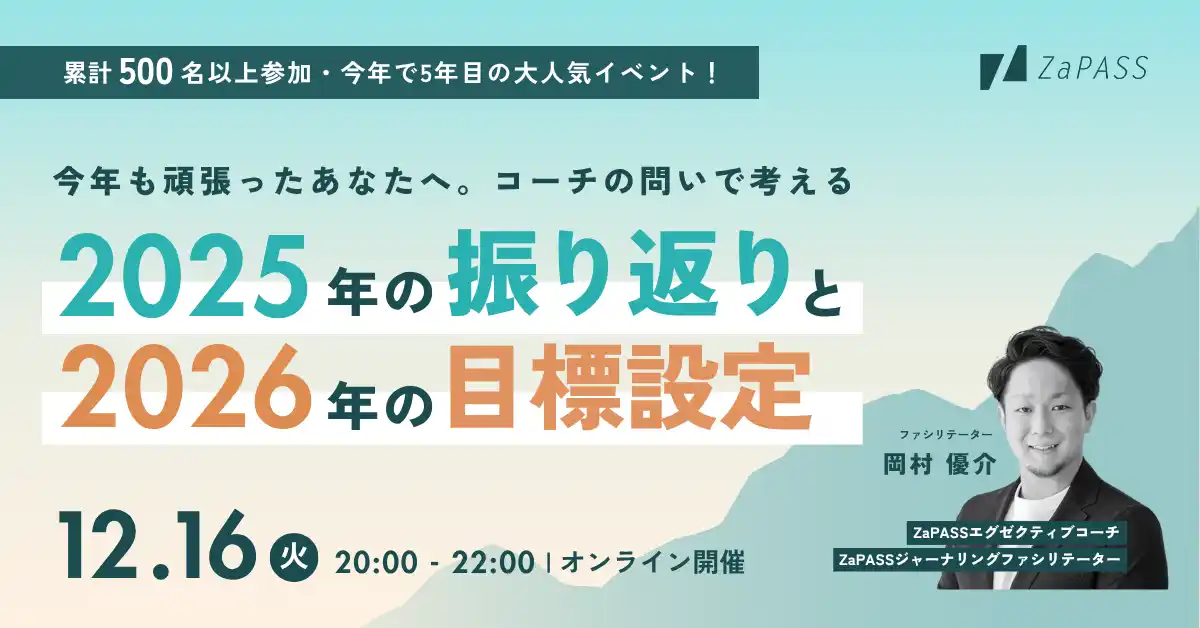 累計 500 名以上参加・今年で5年目の大人気イベント！

ZaPASS

今年も頑張ったあなたへ。コーチの問いで考える

2025年の振り返りと
2026年の目標設定

ファシリテーター
岡村 優介

ZaPASSエグゼクティブコーチ
ZaPASSジャーナリングファシリテーター

12.16 火 20:00 - 22:00 | オンライン開催